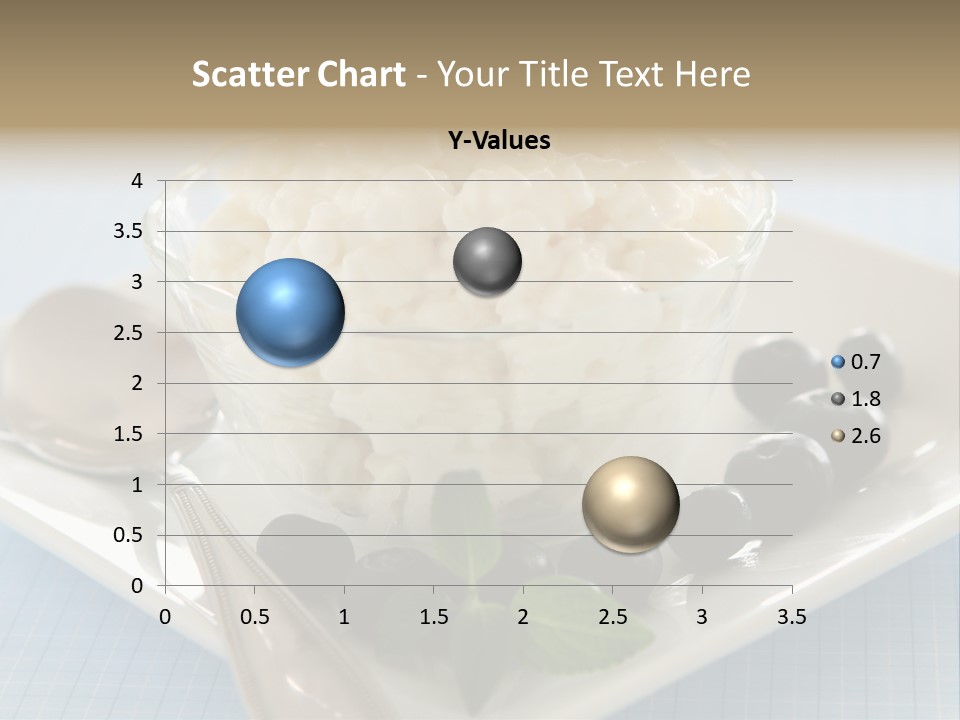 Scatter Chart - Your Title Text Here

Y-Values

4
3.5
3
2.5
2
1.5
1
0.5
0

0 0.5 1 1.5 2 2.5 3 3.5

0.7
1.8
2.6